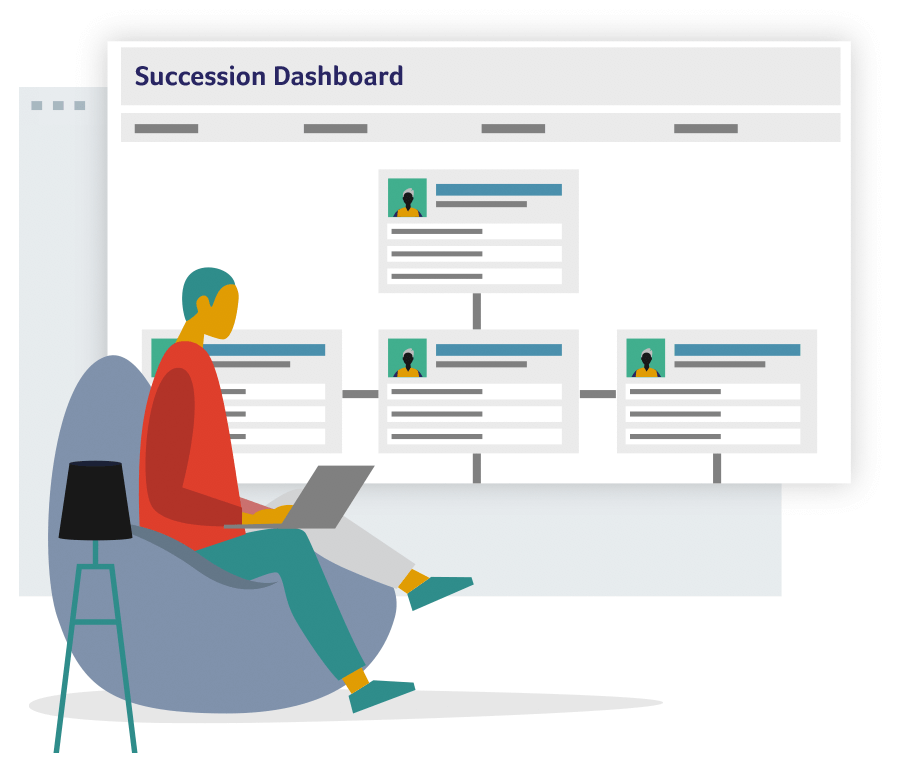 Succession Dashboard